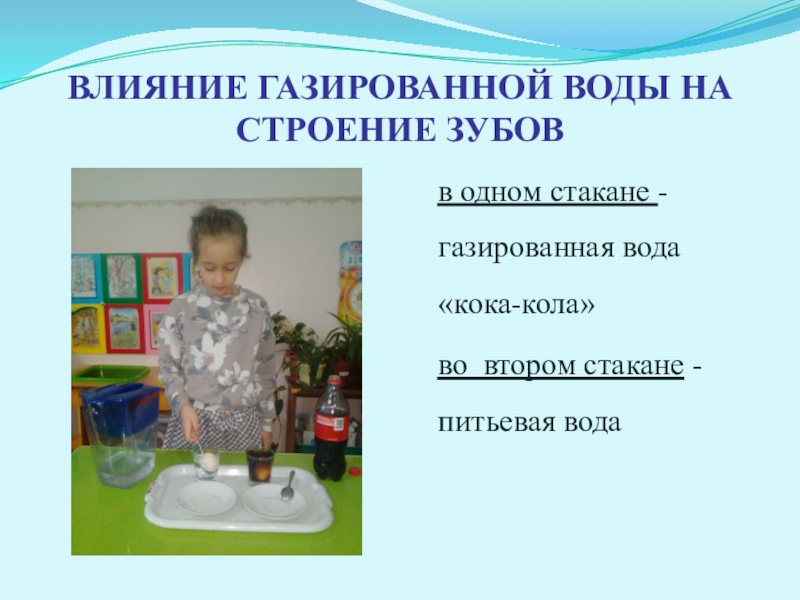 ВЛИЯНИЕ ГАЗИРОВАННОЙ ВОДЫ НА СТРОЕНИЕ ЗУБОВ

в одном стакане -

газированная вода

«кока-кола»

во втором стакане -

питьевая вода